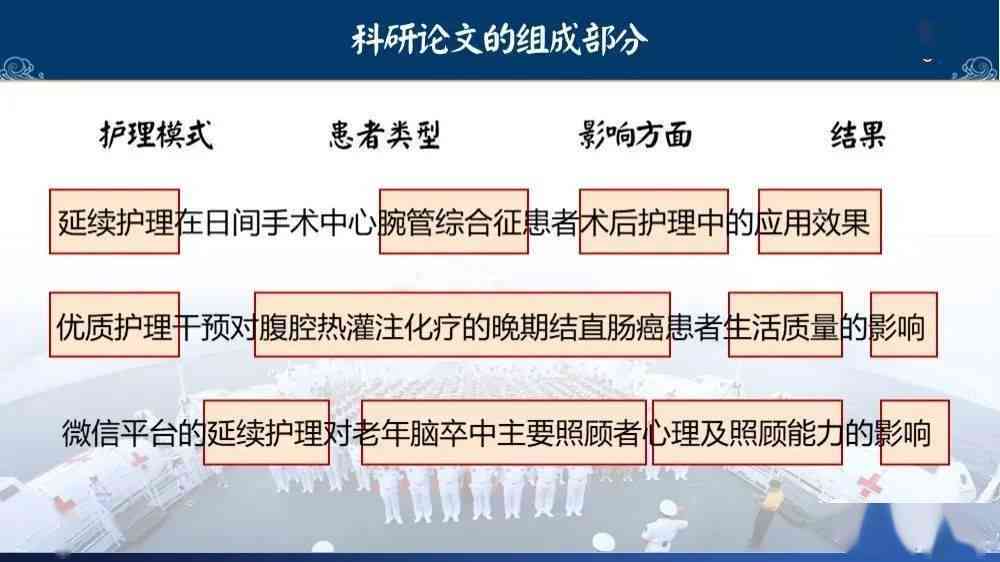 科研论文的组成部分

护理模式　患者类型　影响方面　结果

延续护理在日间手术中心腕管综合征患者术后护理中的应用效果

优质护理干预对腹腔热灌注化疗的晚期结直肠癌患者生活质量的影响

微信平台的延续护理对老年脑卒中主要照顾者心理及照顾能力的影响